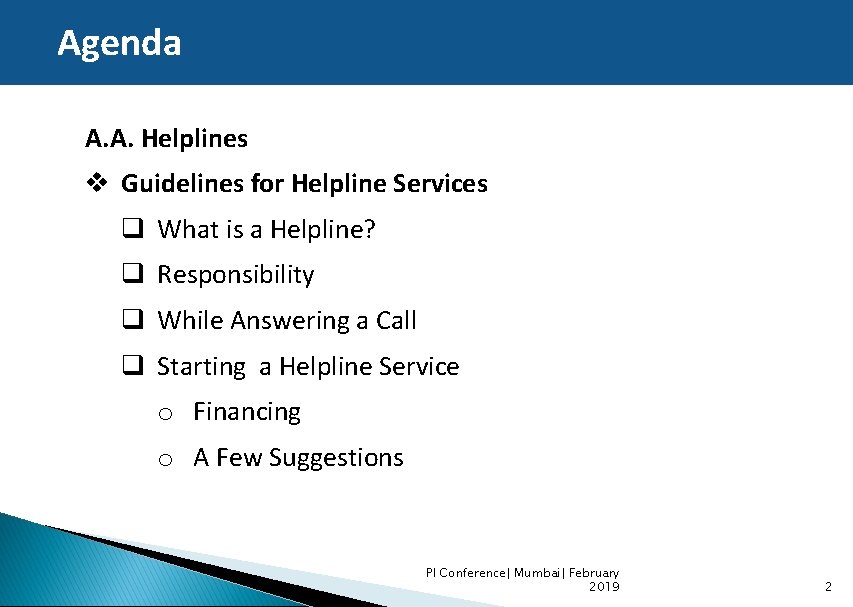 Agenda

A.A. Helplines

❖ Guidelines for Helpline Services

❑ What is a Helpline?

❑ Responsibility

❑ While Answering a Call

❑ Starting a Helpline Service

o Financing

o A Few Suggestions

PI Conference| Mumbai| February 2019

2